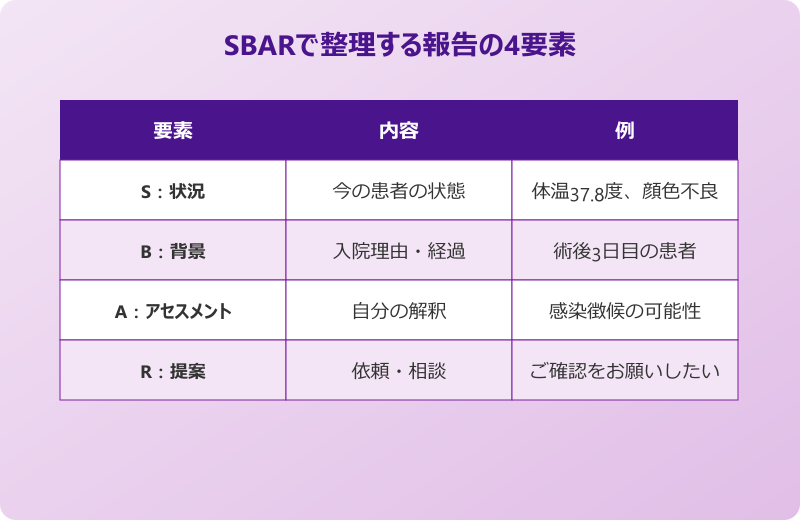 SBARで整理する報告の4要素

| 要素 | 内容 | 例 |
|---|---|---|
| S：状況 | 今の患者の状態 | 体温37.8度、顔色不良 |
| B：背景 | 入院理由・経過 | 術後3日目の患者 |
| A：アセスメント | 自分の解釈 | 感染徴候の可能性 |
| R：提案 | 依頼・相談 | ご確認をお願いしたい |